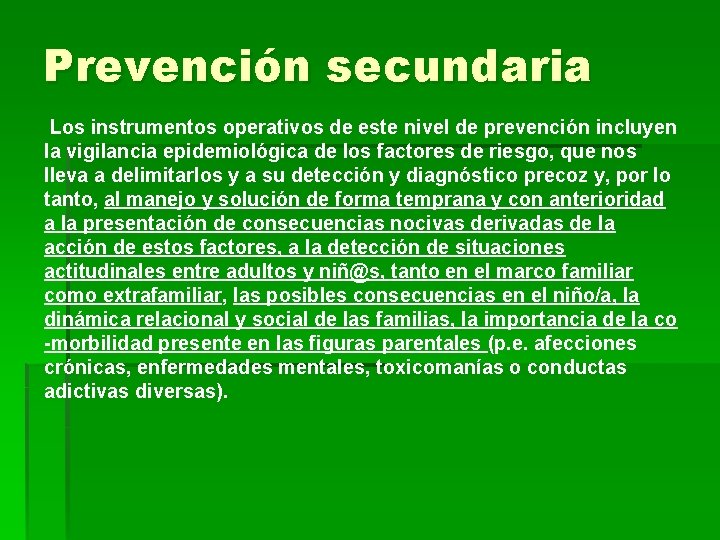 Prevención secundaria

Los instrumentos operativos de este nivel de prevención incluyen la vigilancia epidemiológica de los factores de riesgo, que nos lleva a delimitarlos y a su detección y diagnóstico precoz y, por lo tanto, al manejo y solución de forma temprana y con anterioridad a la presentación de consecuencias nocivas derivadas de la acción de estos factores, a la detección de situaciones actitudinales entre adultos y niñ@s, tanto en el marco familiar como extrafamiliar, las posibles consecuencias en el niño/a, la dinámica relacional y social de las familias, la importancia de la co-morbilidad presente en las figuras parentales (p.e. afecciones crónicas, enfermedades mentales, toxicomanías o conductas adictivas diversas).